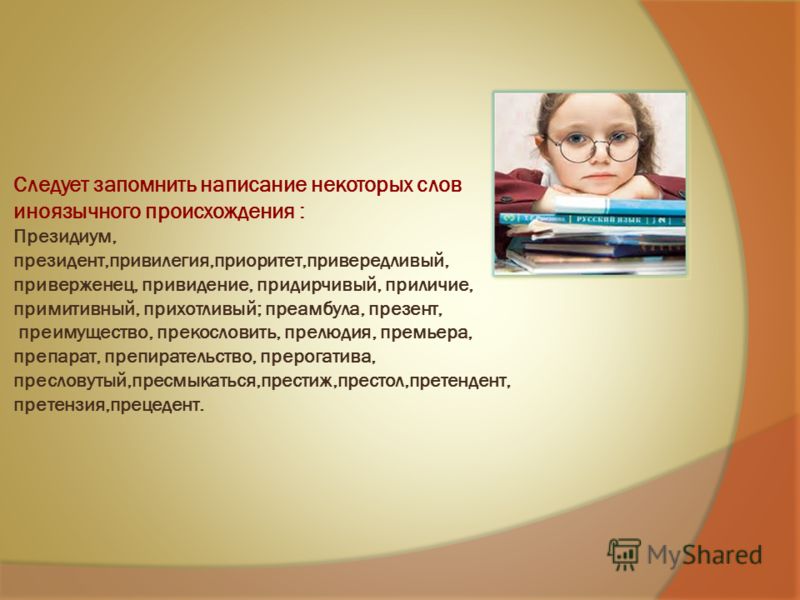 Следует запомнить написание некоторых слов иноязычного происхождения :
Президиум, президент,привилегия,приоритет,привередливый, приверженец, привидение, придирчивый, приличие, примитивный, прихотливый; преамбула, презент, преимущество, прекословить, прелюдия, премьера, препарат, препирательство, прерогатива, пресловутый,пресмыкаться,престиж,престол,претендент, претензия,прецедент.

РУССКИЙ ЯЗЫК

MyShared